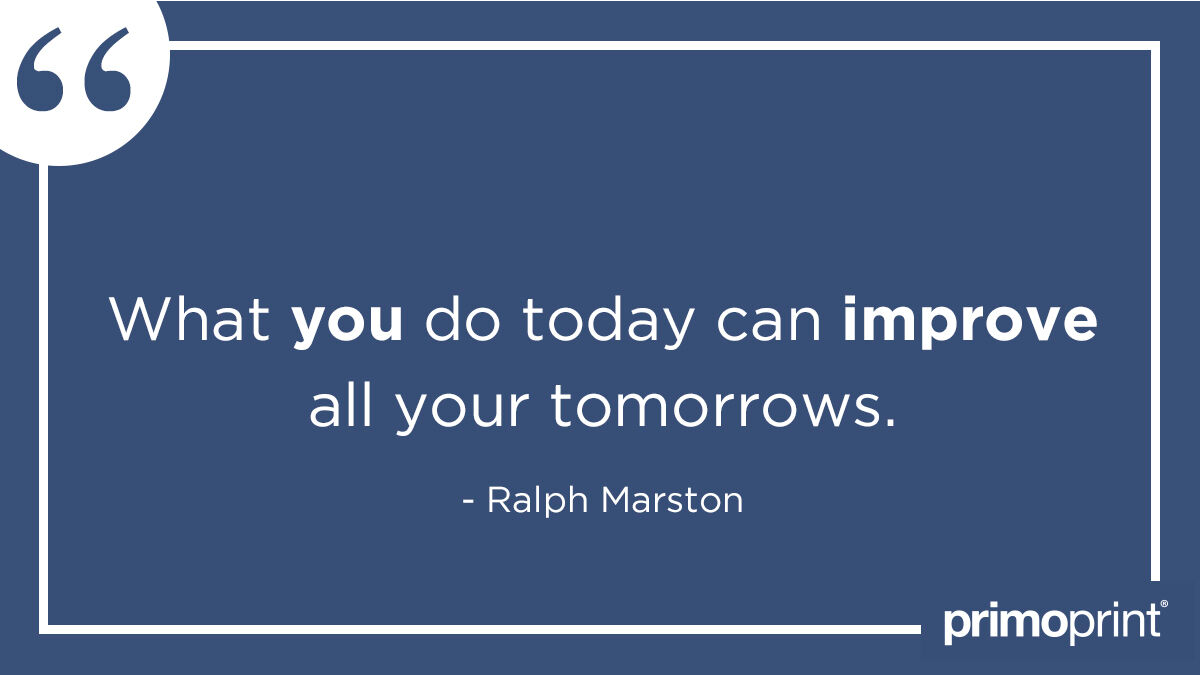 “

What you do today can improve all your tomorrows.

- Ralph Marston

primoprint®